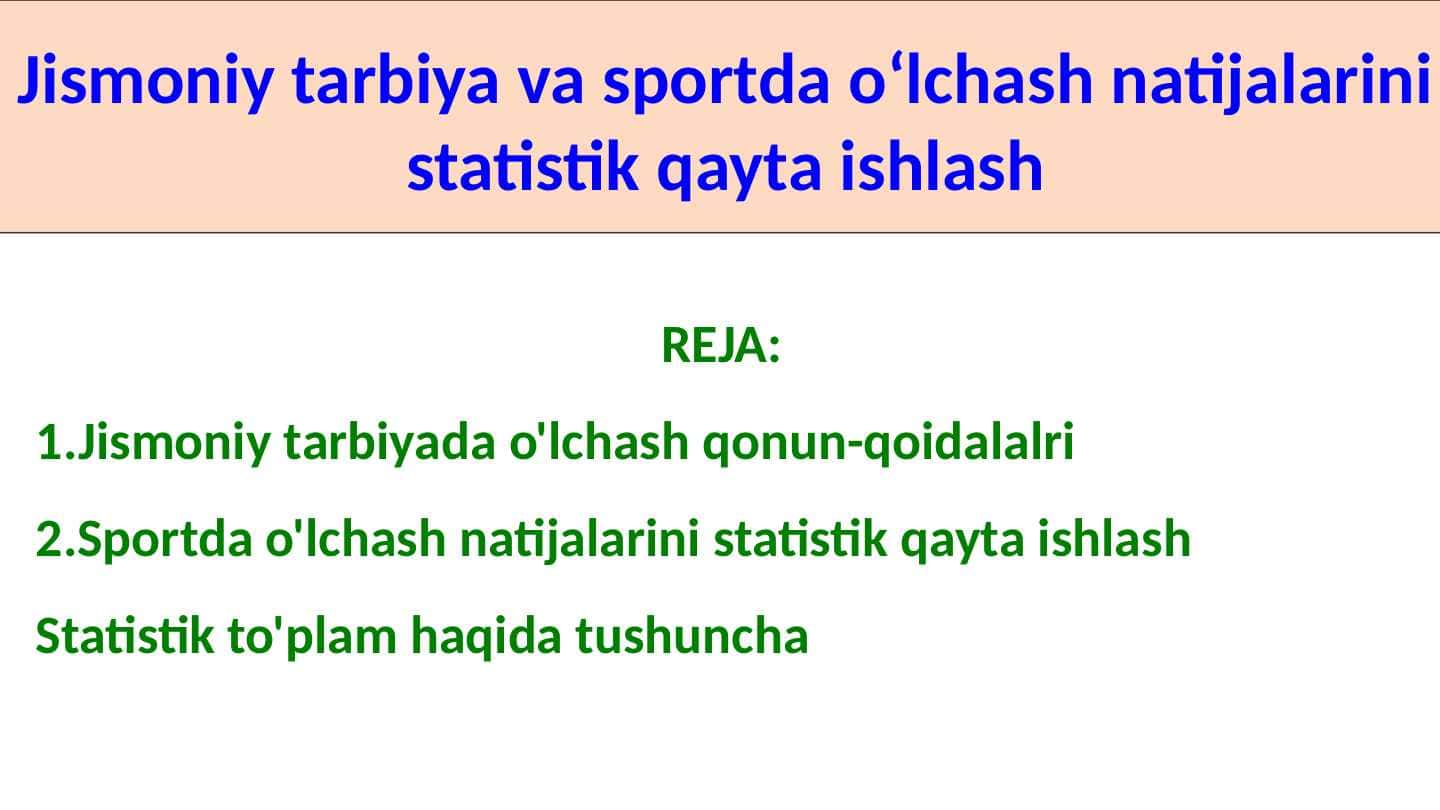 Jismoniy tarbiya va sportda o‘lchash natijalarini statistik qayta ishlash

REJA:

1.Jismoniy tarbiyada o'lchash qonun-qoidalalri

2.Sportda o'lchash natijalarini statistik qayta ishlash

Statistik to'plam haqida tushuncha